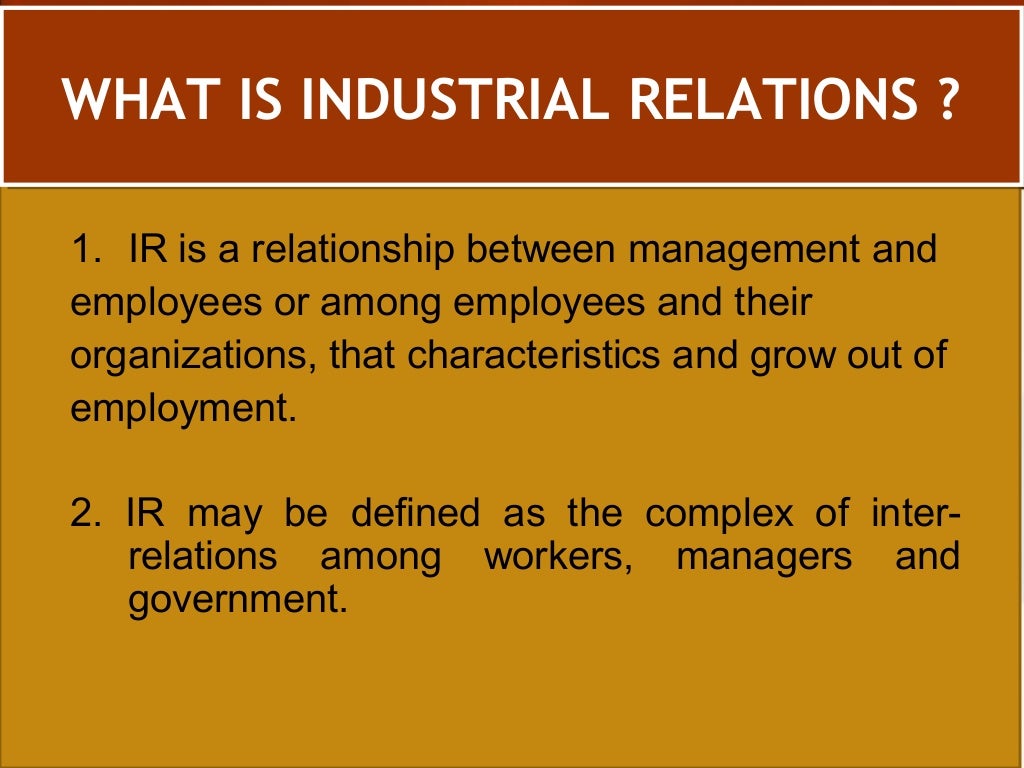 WHAT IS INDUSTRIAL RELATIONS ?

1. IR is a relationship between management and employees or among employees and their organizations, that characteristics and grow out of employment.

2. IR may be defined as the complex of inter-relations among workers, managers and government.